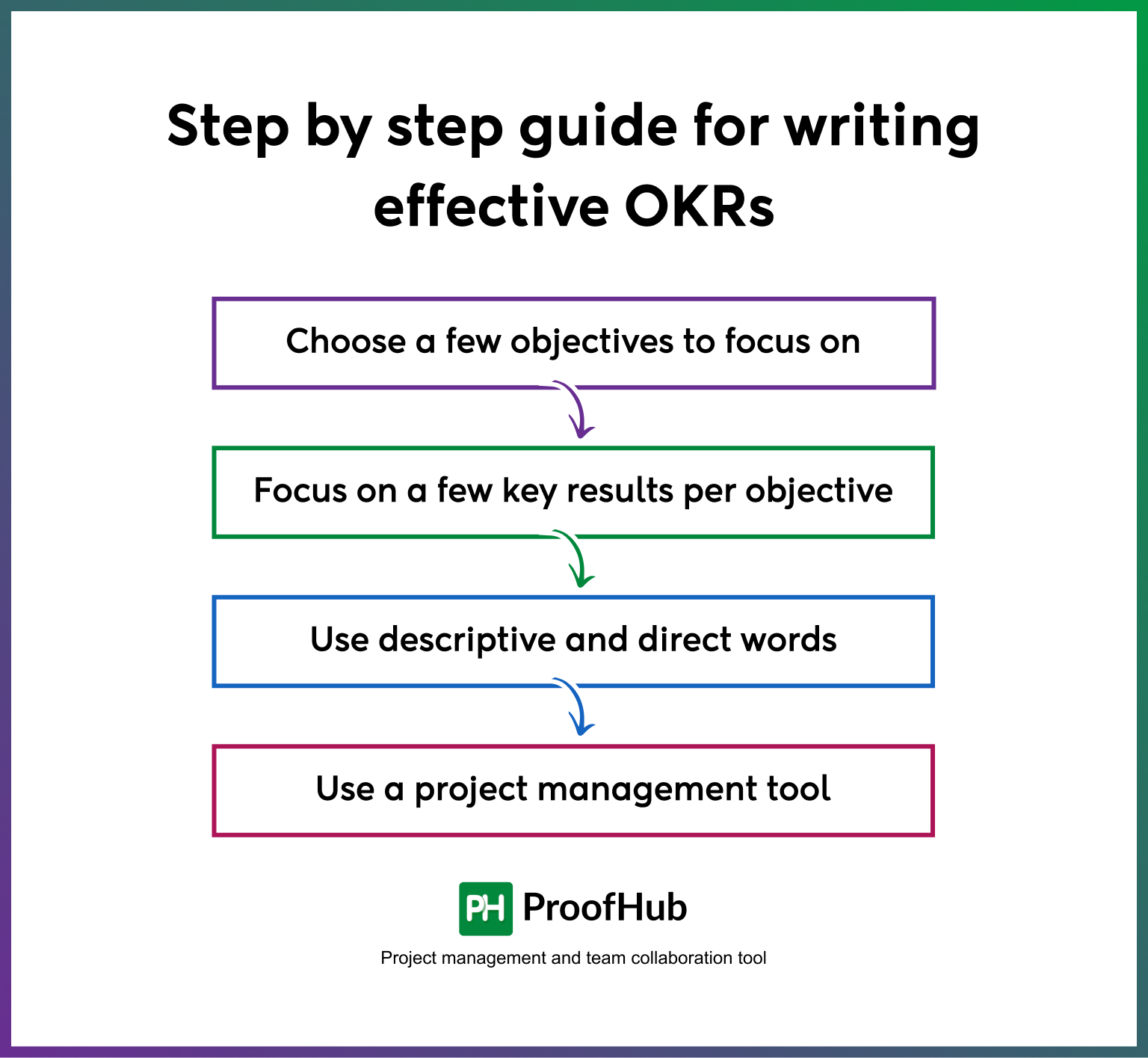 Step by step guide for writing effective OKRs

Choose a few objectives to focus on

Focus on a few key results per objective

Use descriptive and direct words

Use a project management tool

PH ProofHub

Project management and team collaboration tool